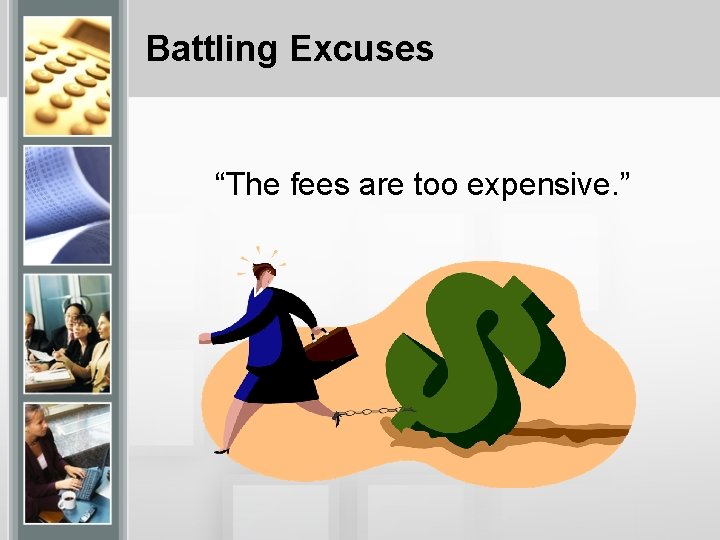 Battling Excuses

“The fees are too expensive.”